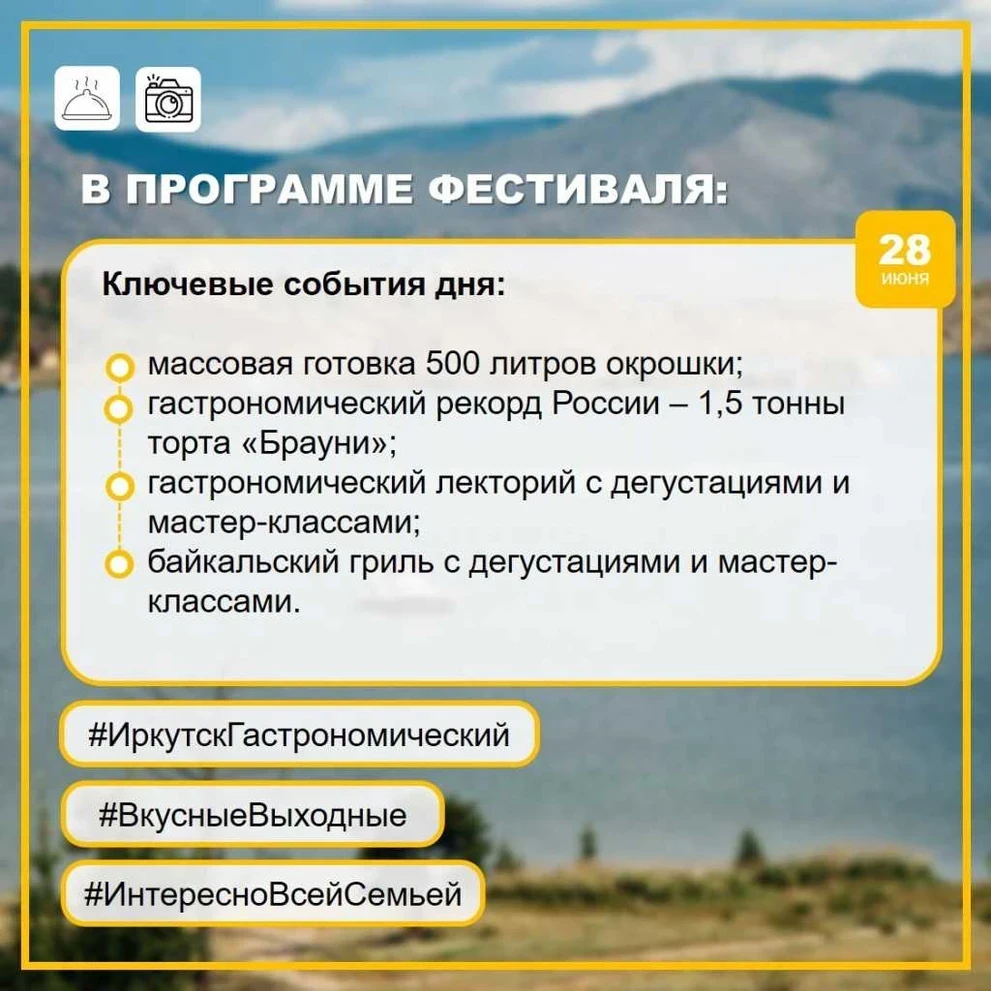 В ПРОГРАММЕ ФЕСТИВАЛЯ:

28
июня

Ключевые события дня:

массовая готовка 500 литров окрошки;
гастрономический рекорд России – 1,5 тонны торта «Брауни»;
гастрономический лекторий с дегустациями и мастер-классами;
байкальский гриль с дегустациями и мастер-классами.

#ИркутскГастрономический

#ВкусныеВыходные

#ИнтересноВсейСемьей